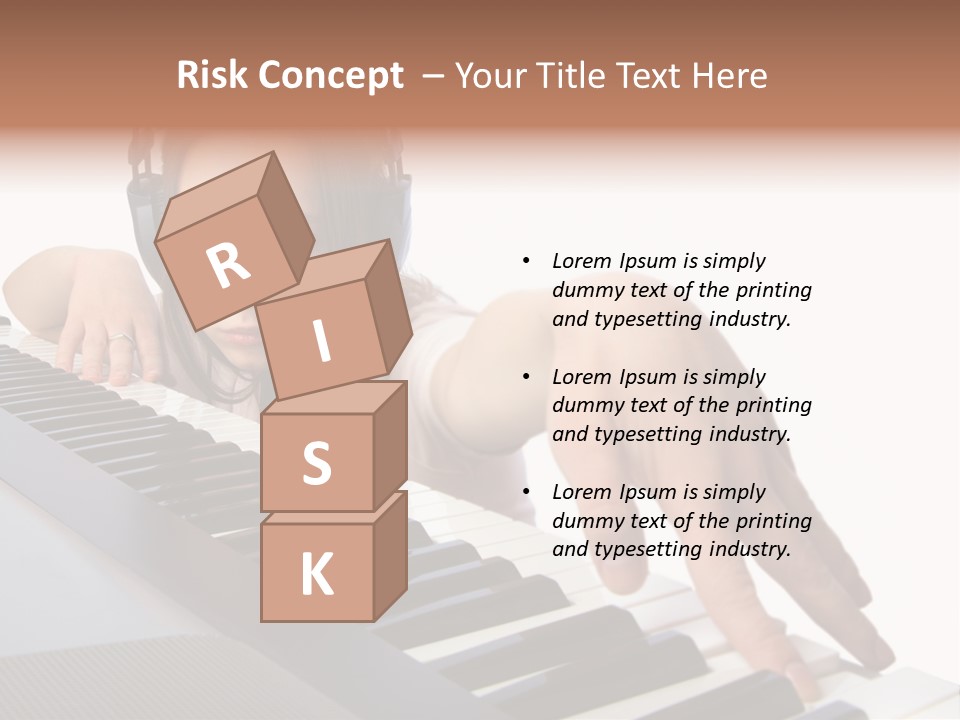 Risk Concept – Your Title Text Here

R
I
S
K

• Lorem Ipsum is simply dummy text of the printing and typesetting industry.

• Lorem Ipsum is simply dummy text of the printing and typesetting industry.

• Lorem Ipsum is simply dummy text of the printing and typesetting industry.